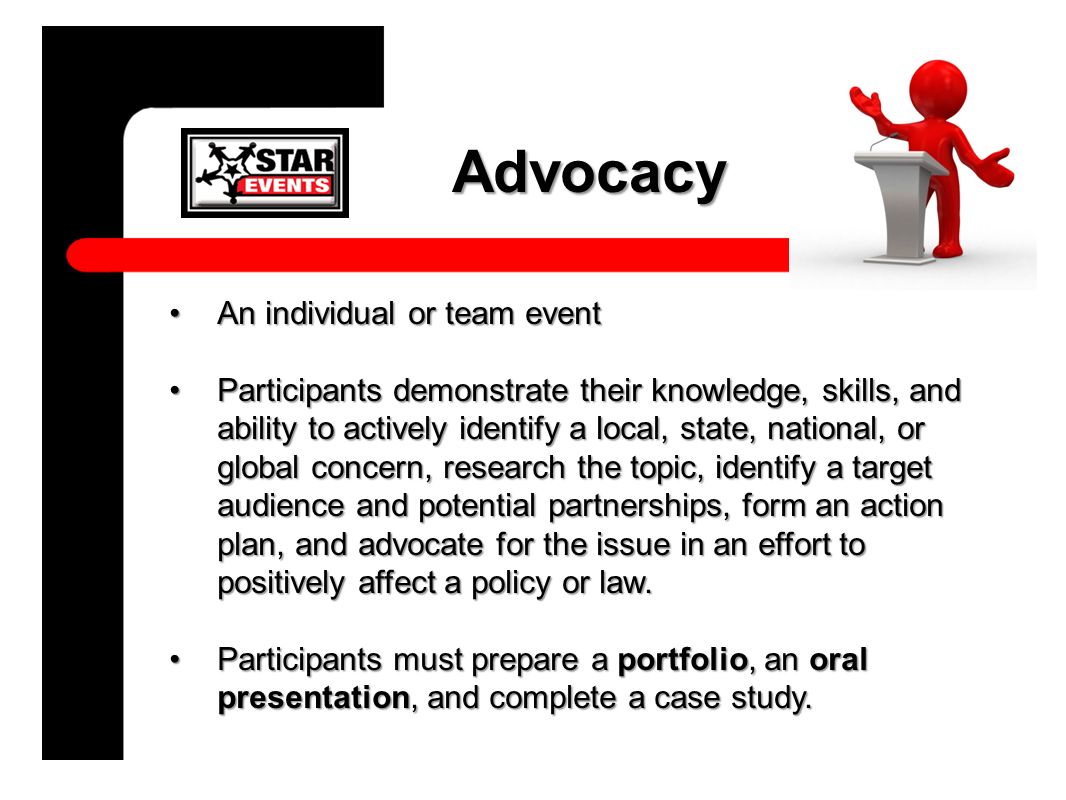 STAR EVENTS

Advocacy

• An individual or team event

• Participants demonstrate their knowledge, skills, and ability to actively identify a local, state, national, or global concern, research the topic, identify a target audience and potential partnerships, form an action plan, and advocate for the issue in an effort to positively affect a policy or law.

• Participants must prepare a portfolio, an oral presentation, and complete a case study.